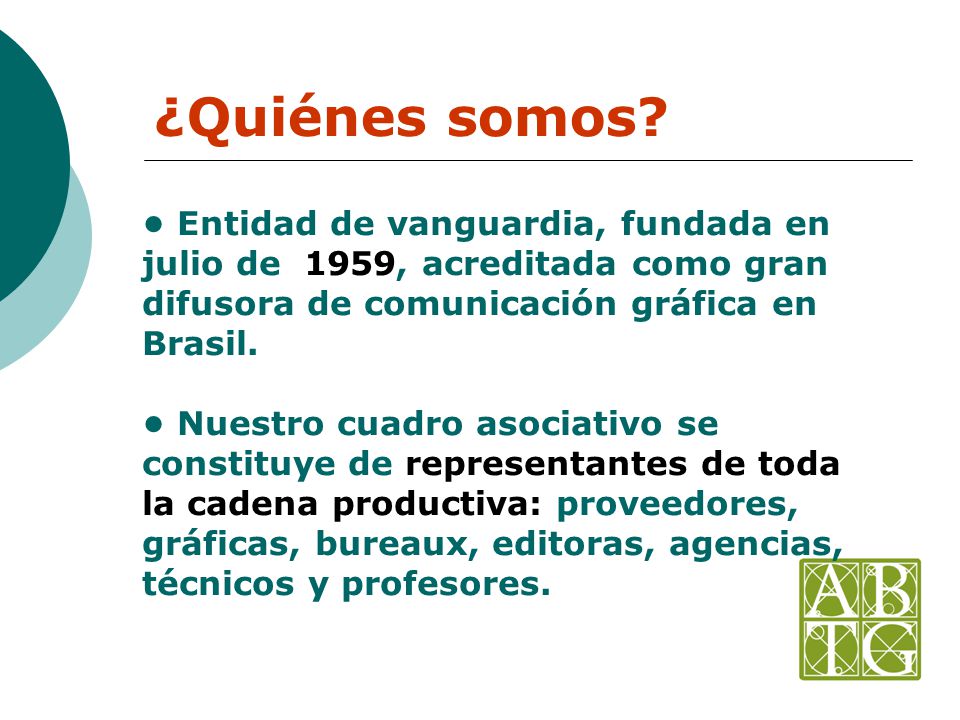 ¿Quiénes somos?

• Entidad de vanguardia, fundada en julio de 1959, acreditada como gran difusora de comunicación gráfica en Brasil.

• Nuestro cuadro asociativo se constituye de representantes de toda la cadena productiva: proveedores, gráficas, bureaux, editoras, agencias, técnicos y profesores.

ABTG